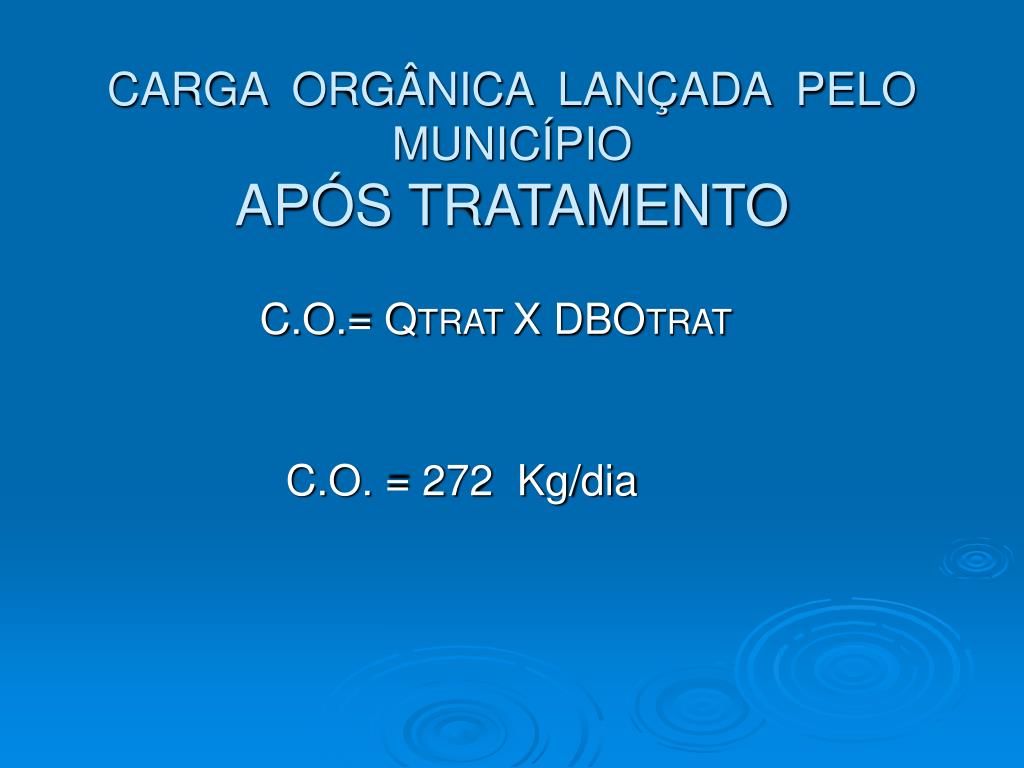 CARGA ORGÂNICA LANÇADA PELO MUNICÍPIO
APÓS TRATAMENTO

C.O.= QTRAT X DBOTRAT

C.O. = 272 Kg/dia